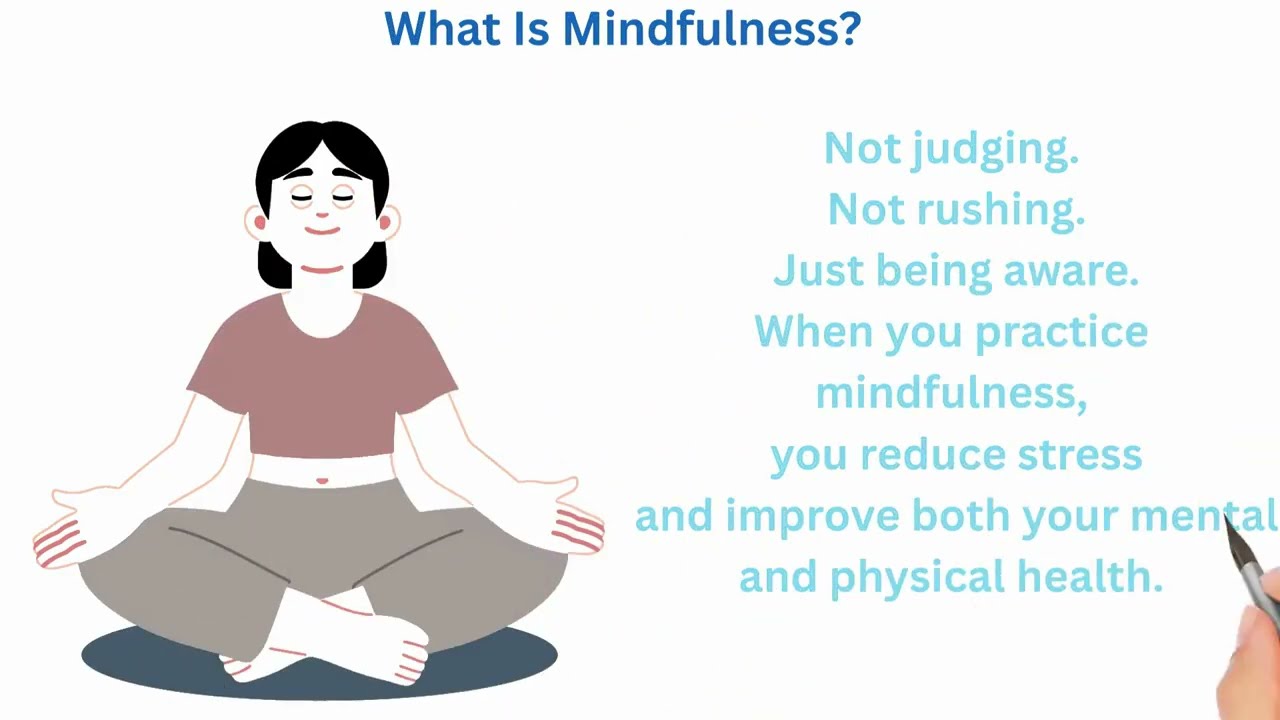 What Is Mindfulness?

Not judging.
Not rushing.
Just being aware.
When you practice mindfulness,
you reduce stress
and improve both your mental
and physical health.